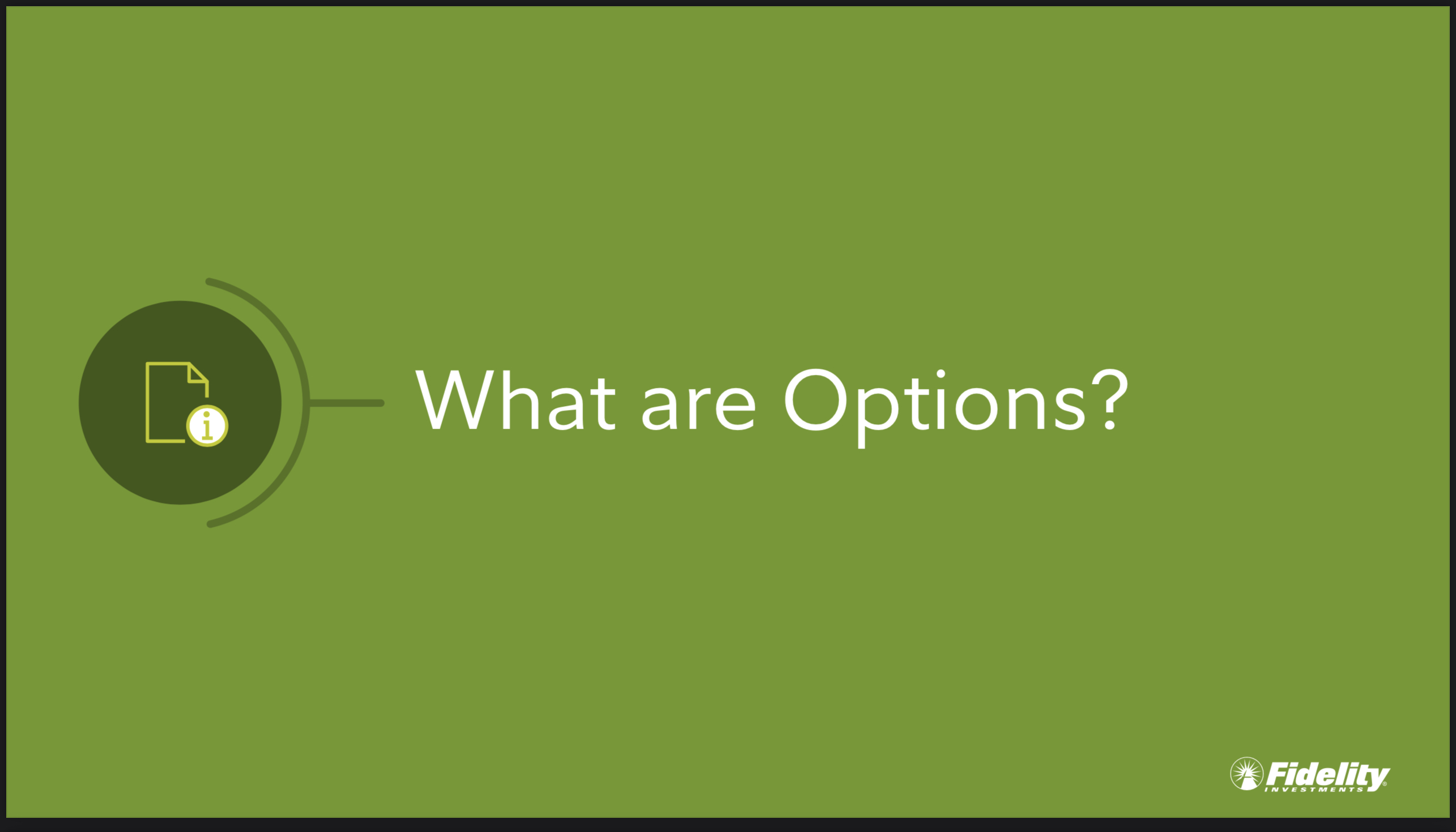 What are Options?

Fidelity
INVESTMENTS